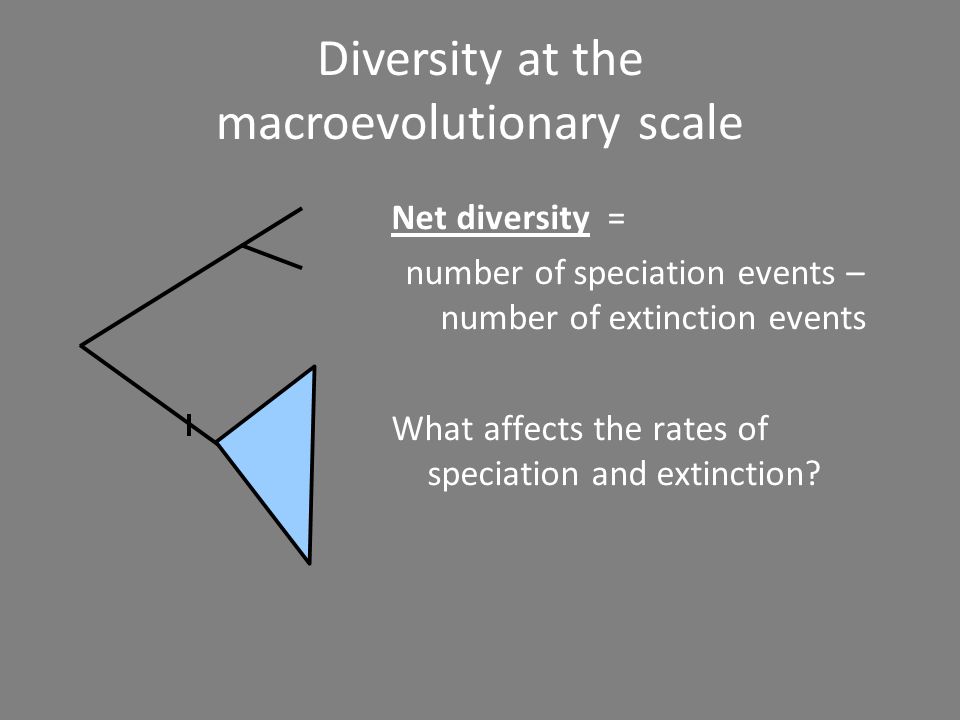 Diversity at the macroevolutionary scale

Net diversity =

number of speciation events – number of extinction events

What affects the rates of speciation and extinction?